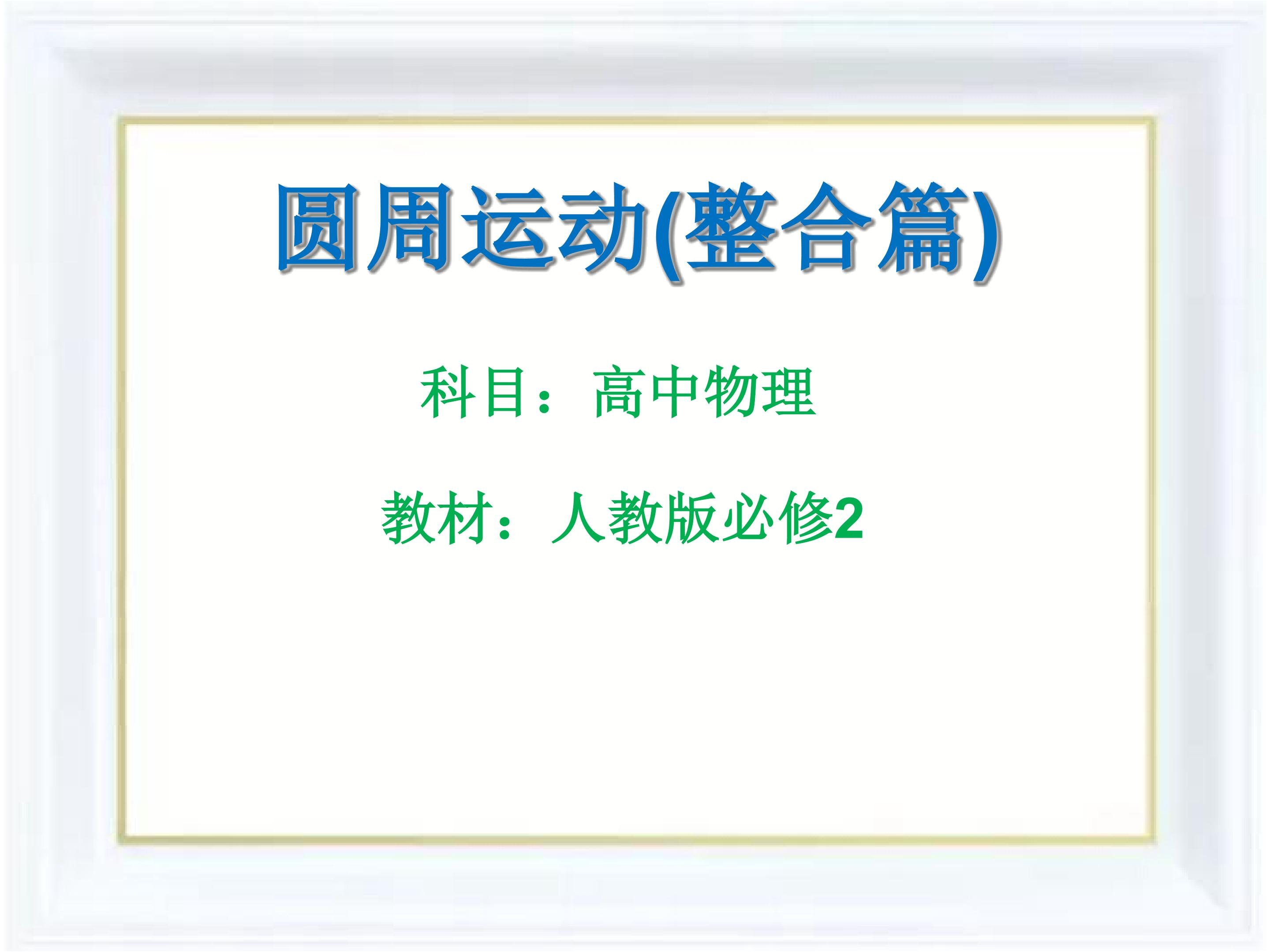 圆周运动(整合篇)

科目：高中物理

教材：人教版必修2